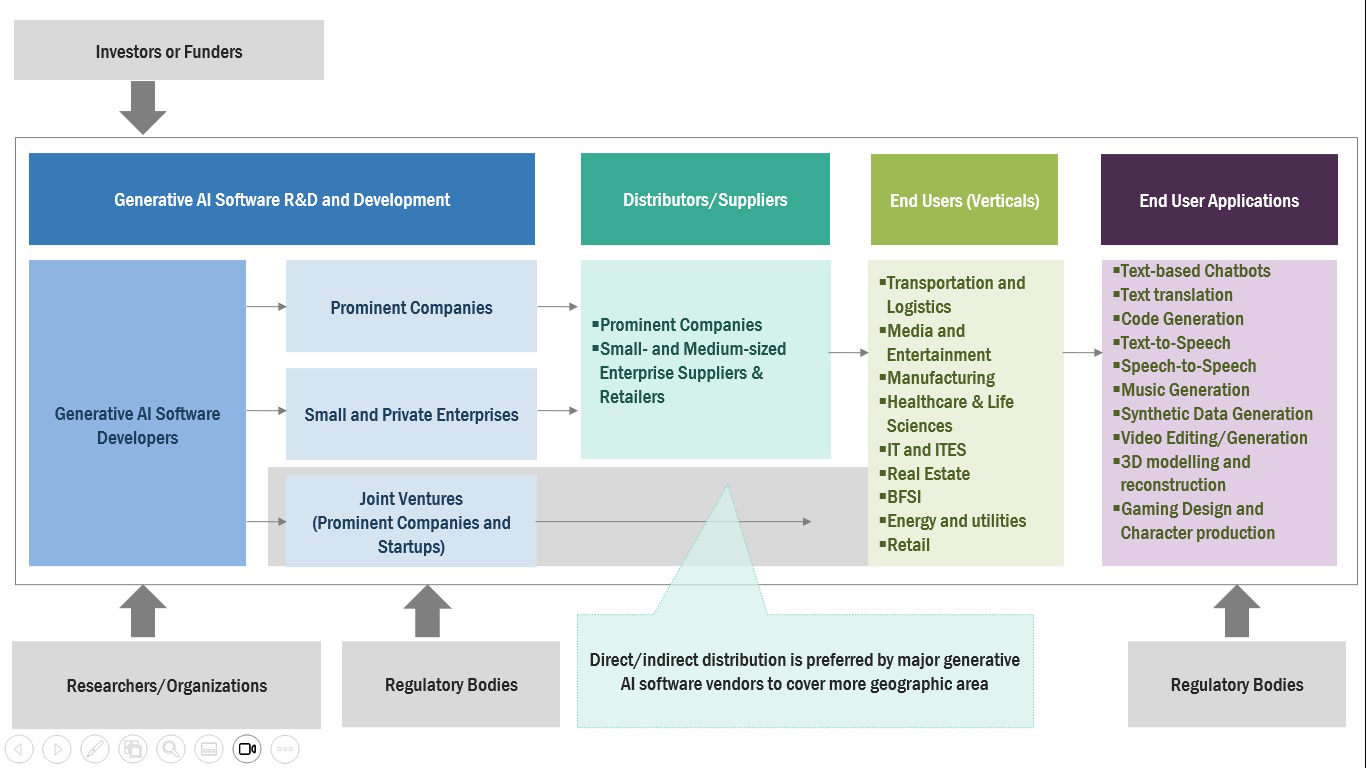 Investors or Funders

Generative AI Software R&D and Development

Distributors/Suppliers

End Users (Verticals)

End User Applications

Generative AI Software Developers

Prominent Companies

Small and Private Enterprises

Joint Ventures (Prominent Companies and Startups)

▪Prominent Companies
▪Small- and Medium-sized Enterprise Suppliers & Retailers

▪Transportation and Logistics
▪Media and Entertainment
▪Manufacturing
▪Healthcare & Life Sciences
▪IT and ITES
▪Real Estate
▪BFSI
▪Energy and utilities
▪Retail

▪Text-based Chatbots
▪Text translation
▪Code Generation
▪Text-to-Speech
▪Speech-to-Speech
▪Music Generation
▪Synthetic Data Generation
▪Video Editing/Generation
▪3D modelling and reconstruction
▪Gaming Design and Character production

Researchers/Organizations

Regulatory Bodies

Direct/indirect distribution is preferred by major generative AI software vendors to cover more geographic area

Regulatory Bodies